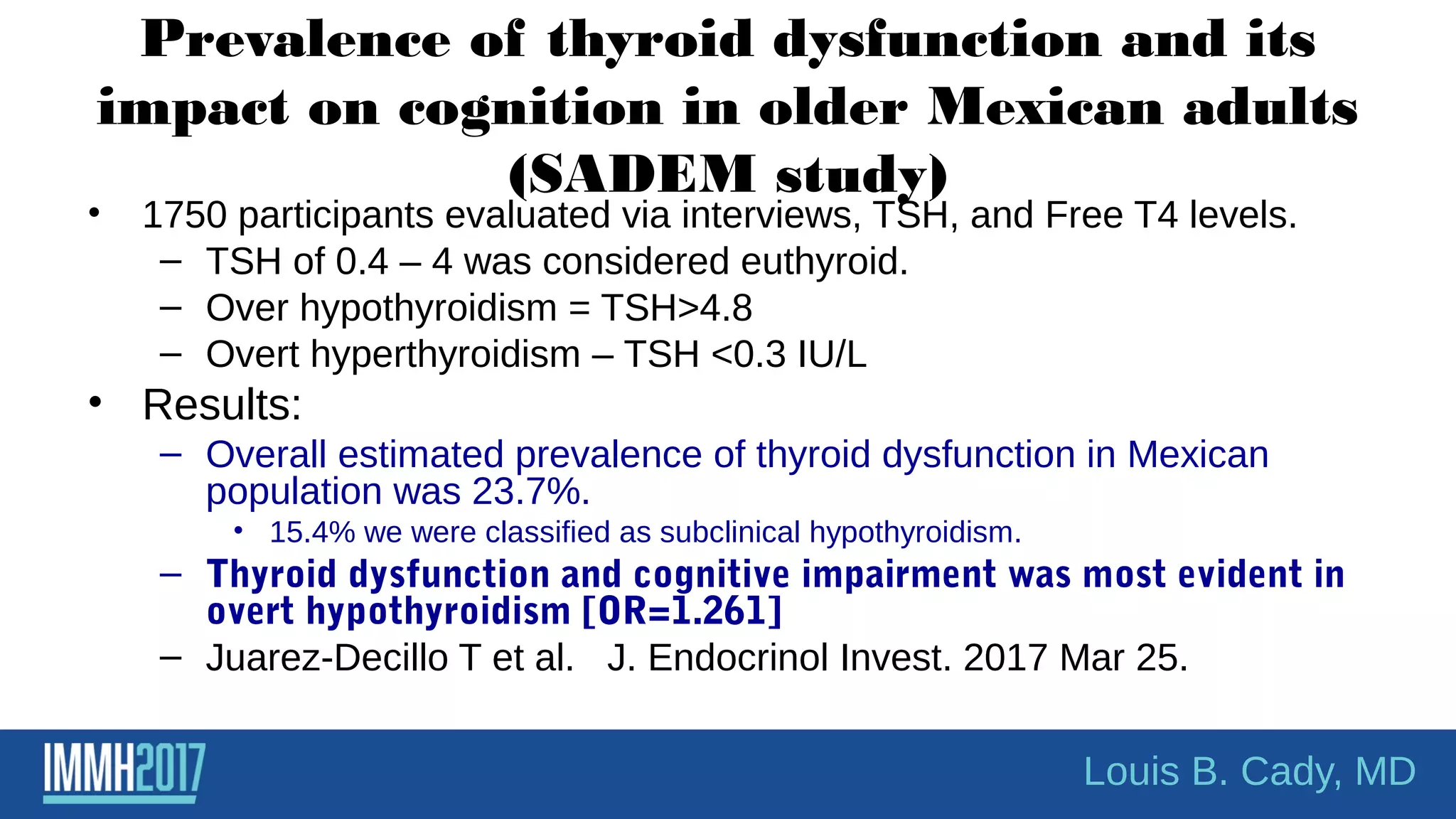 Prevalence of thyroid dysfunction and its impact on cognition in older Mexican adults (SADEM study)

• 1750 participants evaluated via interviews, TSH, and Free T4 levels.
– TSH of 0.4 – 4 was considered euthyroid.
– Over hypothyroidism = TSH>4.8
– Overt hyperthyroidism – TSH <0.3 IU/L

• Results:
– Overall estimated prevalence of thyroid dysfunction in Mexican population was 23.7%.
• 15.4% we were classified as subclinical hypothyroidism.
– Thyroid dysfunction and cognitive impairment was most evident in overt hypothyroidism [OR=1.261]
– Juarez-Decillo T et al. J. Endocrinol Invest. 2017 Mar 25.

IMMH2017

Louis B. Cady, MD